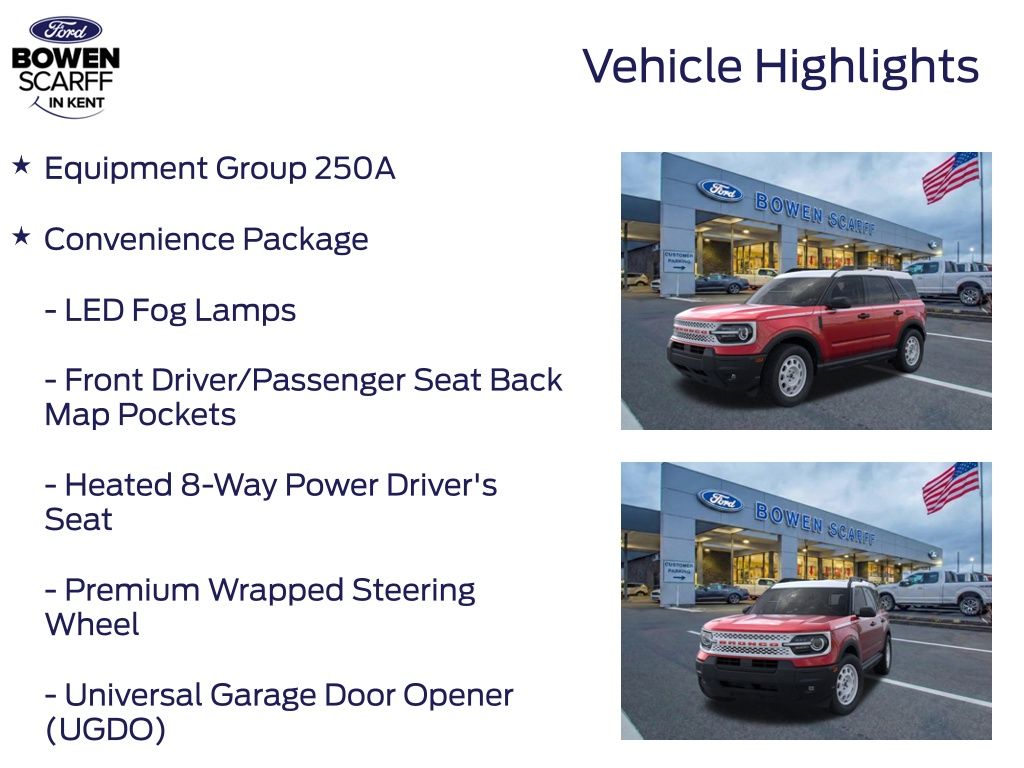 Ford
BOWEN SCARFF
IN KENT

Vehicle Highlights

★ Equipment Group 250A

★ Convenience Package

- LED Fog Lamps

- Front Driver/Passenger Seat Back Map Pockets

- Heated 8-Way Power Driver's Seat

- Premium Wrapped Steering Wheel

- Universal Garage Door Opener (UGDO)

Ford BOWEN SCARFF
CUSTOMER PARKING

Ford BOWEN SCARFF
CUSTOMER PARKING
BRONCO